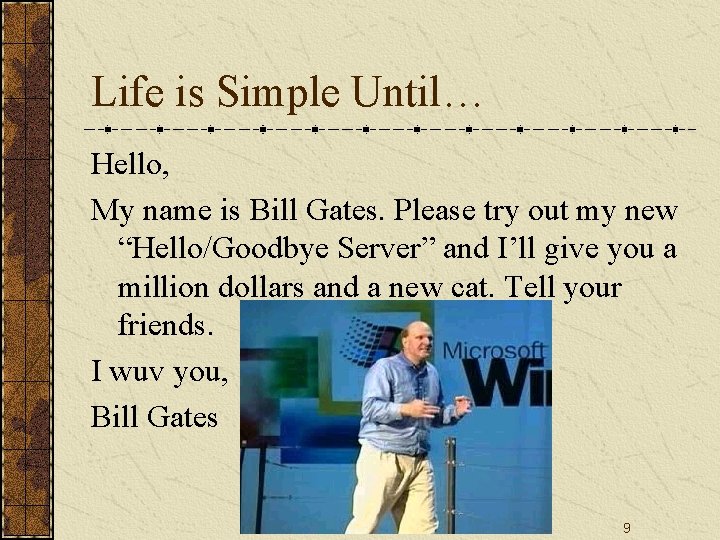 Life is Simple Until…

Hello,

My name is Bill Gates. Please try out my new “Hello/Goodbye Server” and I’ll give you a million dollars and a new cat. Tell your friends.

I wuv you,

Bill Gates

Microsoft

Wi

9